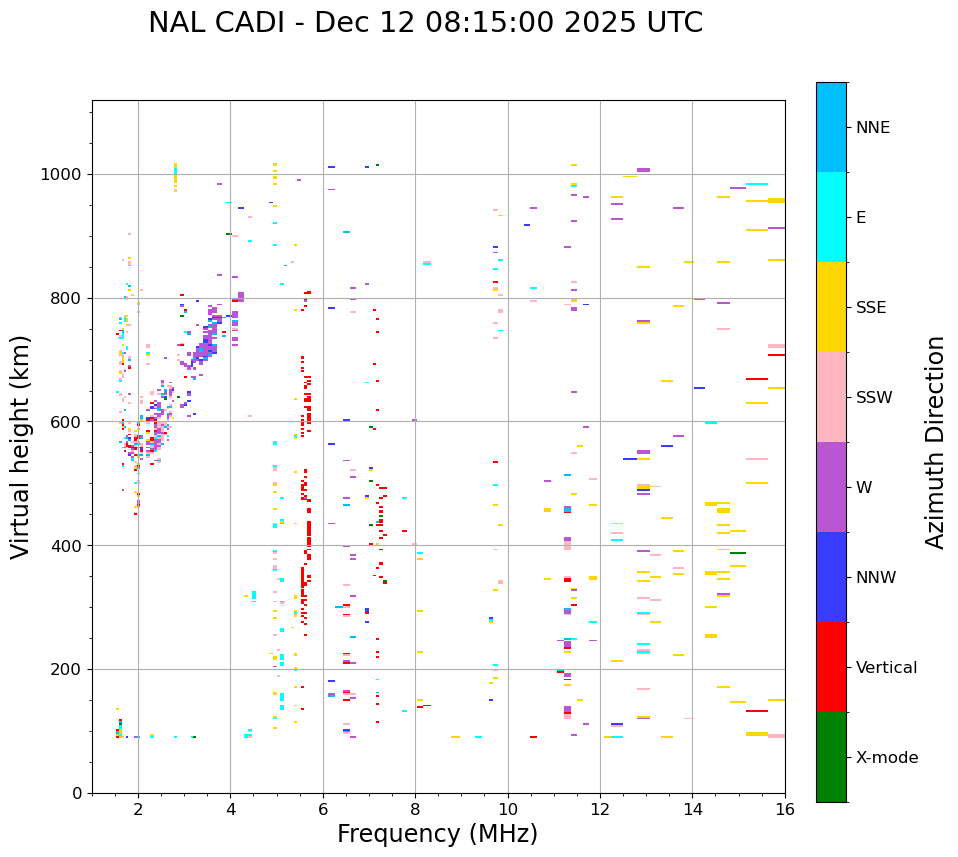 NAL CADI - Dec 12 08:15:00 2025 UTC

Virtual height (km)

1000
800
600
400
200
0

2
4
6
8
10
12
14
16

Frequency (MHz)

NNE
E
SSE
SSW
W
NNW
Vertical
X-mode

Azimuth Direction